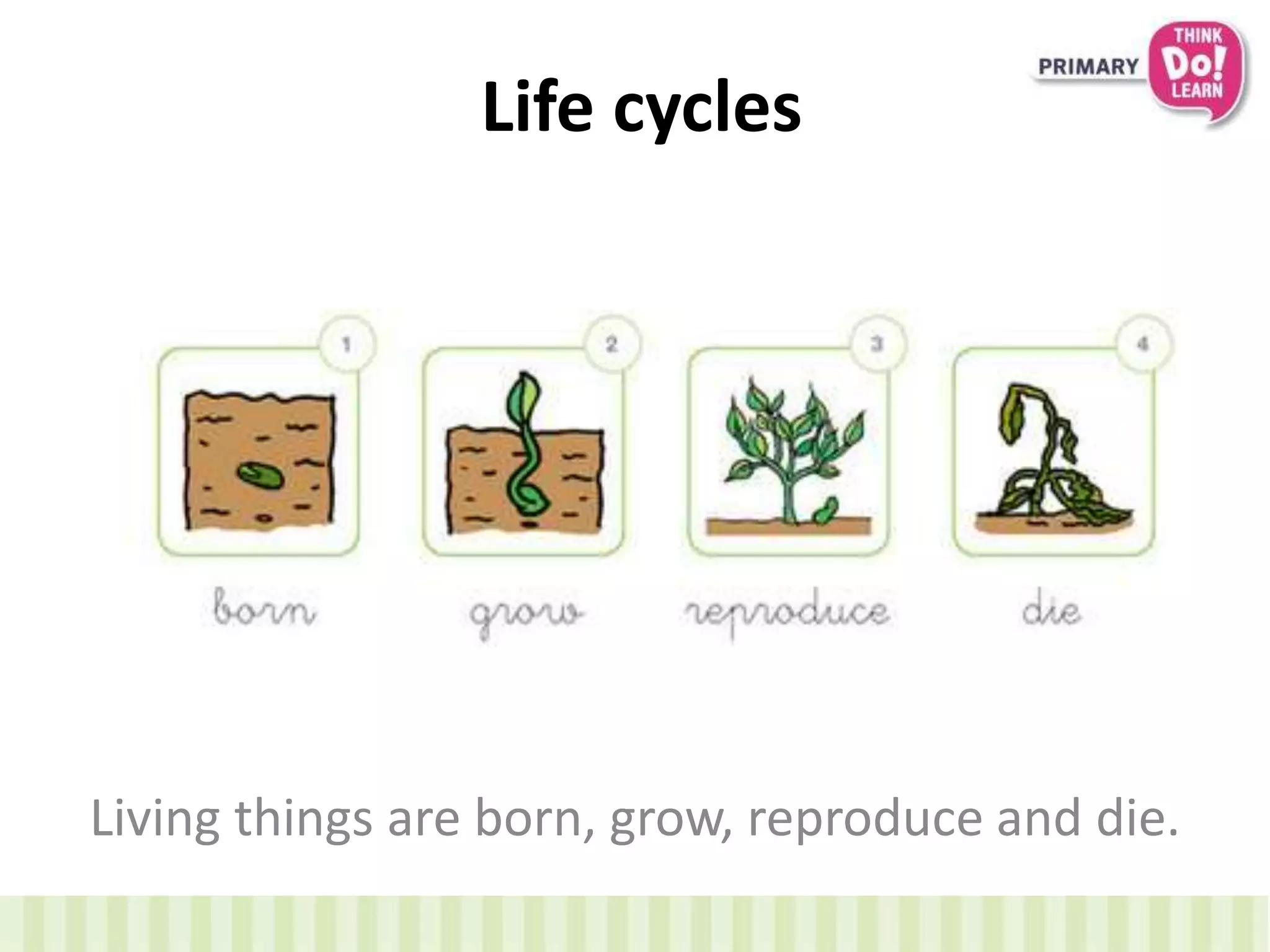 PRIMARY THINK Do! LEARN

Life cycles

1 2 3 4

born grow reproduce die

Living things are born, grow, reproduce and die.